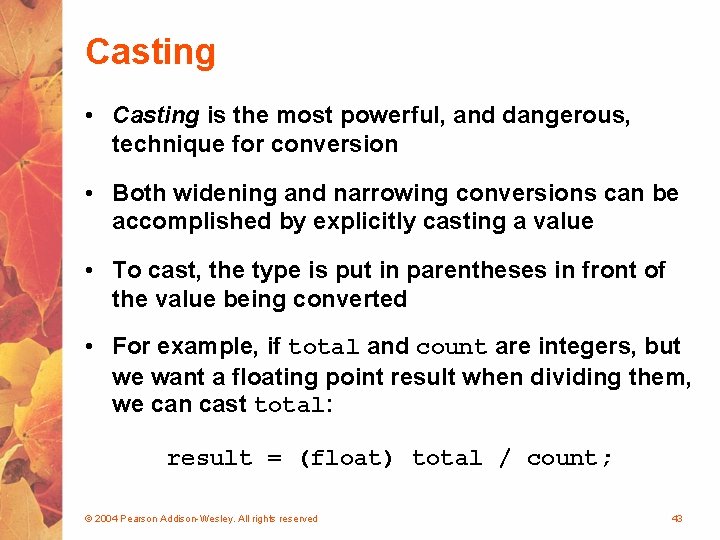 Casting

• Casting is the most powerful, and dangerous, technique for conversion

• Both widening and narrowing conversions can be accomplished by explicitly casting a value

• To cast, the type is put in parentheses in front of the value being converted

• For example, if total and count are integers, but we want a floating point result when dividing them, we can cast total:

result = (float) total / count;

© 2004 Pearson Addison-Wesley. All rights reserved

43